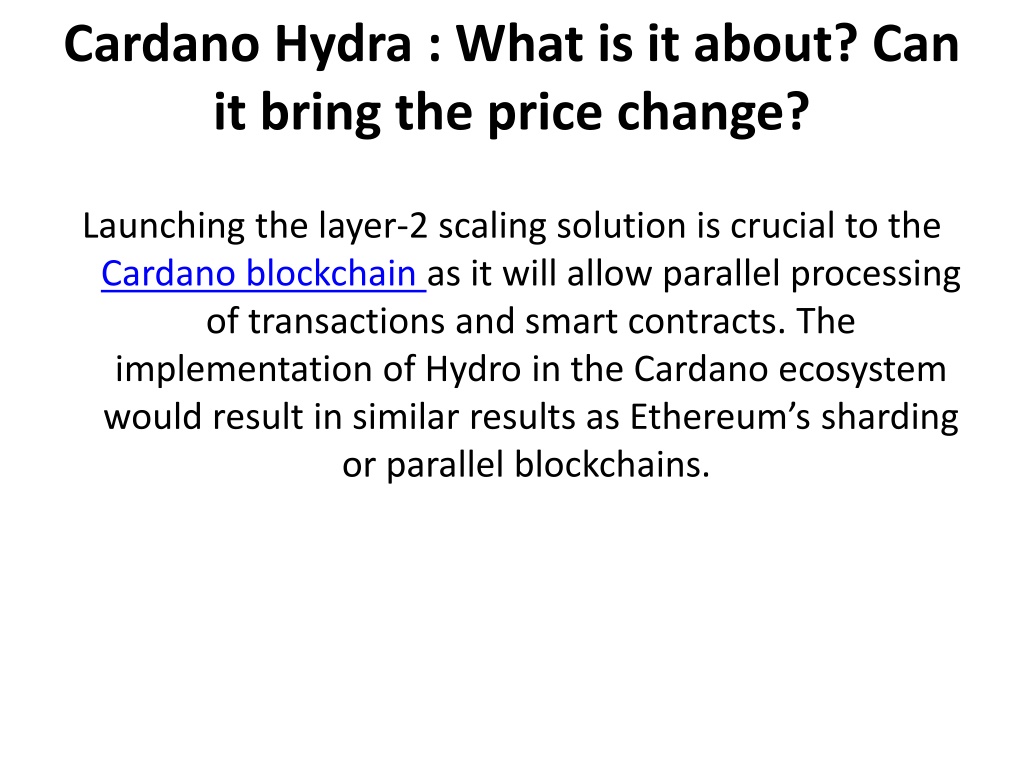 Cardano Hydra : What is it about? Can it bring the price change?

Launching the layer-2 scaling solution is crucial to the Cardano blockchain as it will allow parallel processing of transactions and smart contracts. The implementation of Hydro in the Cardano ecosystem would result in similar results as Ethereum’s sharding or parallel blockchains.